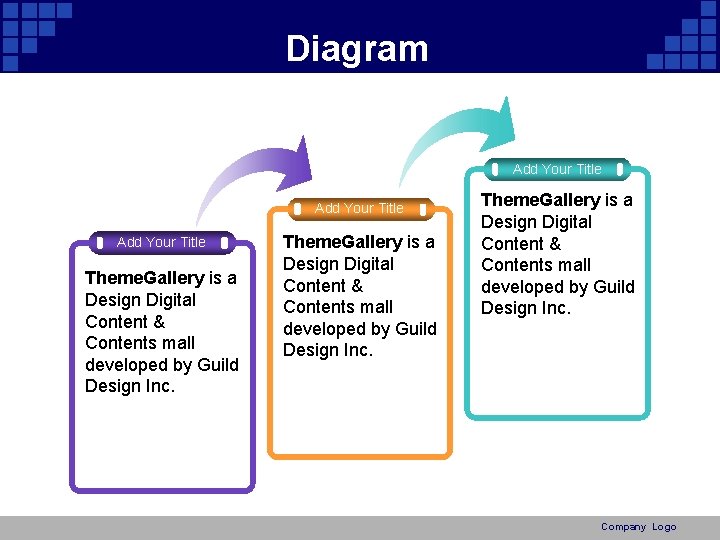 Diagram

Add Your Title

ThemeGallery is a Design Digital Content & Contents mall developed by Guild Design Inc.

Add Your Title

ThemeGallery is a Design Digital Content & Contents mall developed by Guild Design Inc.

Add Your Title

ThemeGallery is a Design Digital Content & Contents mall developed by Guild Design Inc.

Company Logo